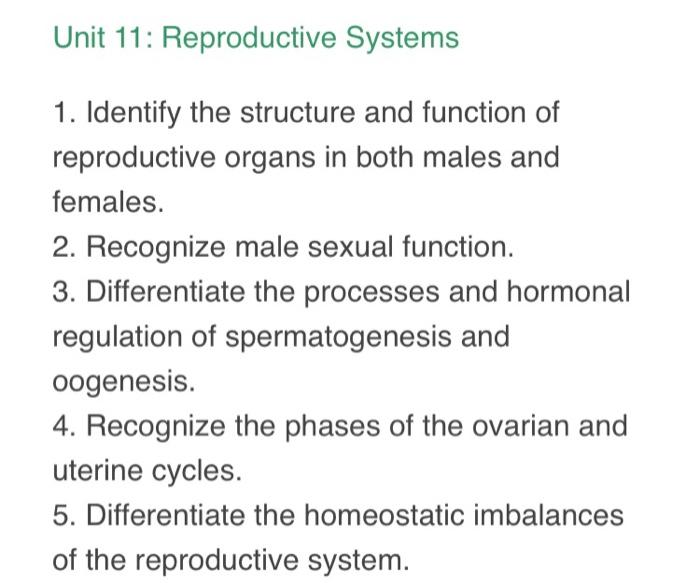 Unit 11: Reproductive Systems

1. Identify the structure and function of reproductive organs in both males and females.
2. Recognize male sexual function.
3. Differentiate the processes and hormonal regulation of spermatogenesis and oogenesis.
4. Recognize the phases of the ovarian and uterine cycles.
5. Differentiate the homeostatic imbalances of the reproductive system.